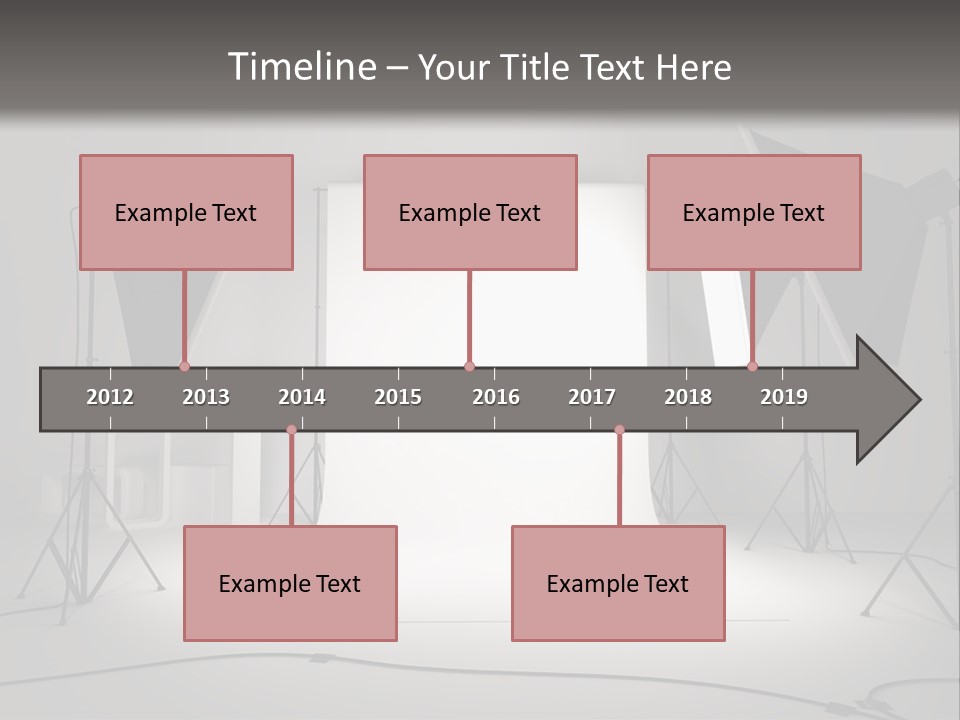 Timeline – Your Title Text Here

Example Text

Example Text

Example Text

2012 2013 2014 2015 2016 2017 2018 2019

Example Text

Example Text